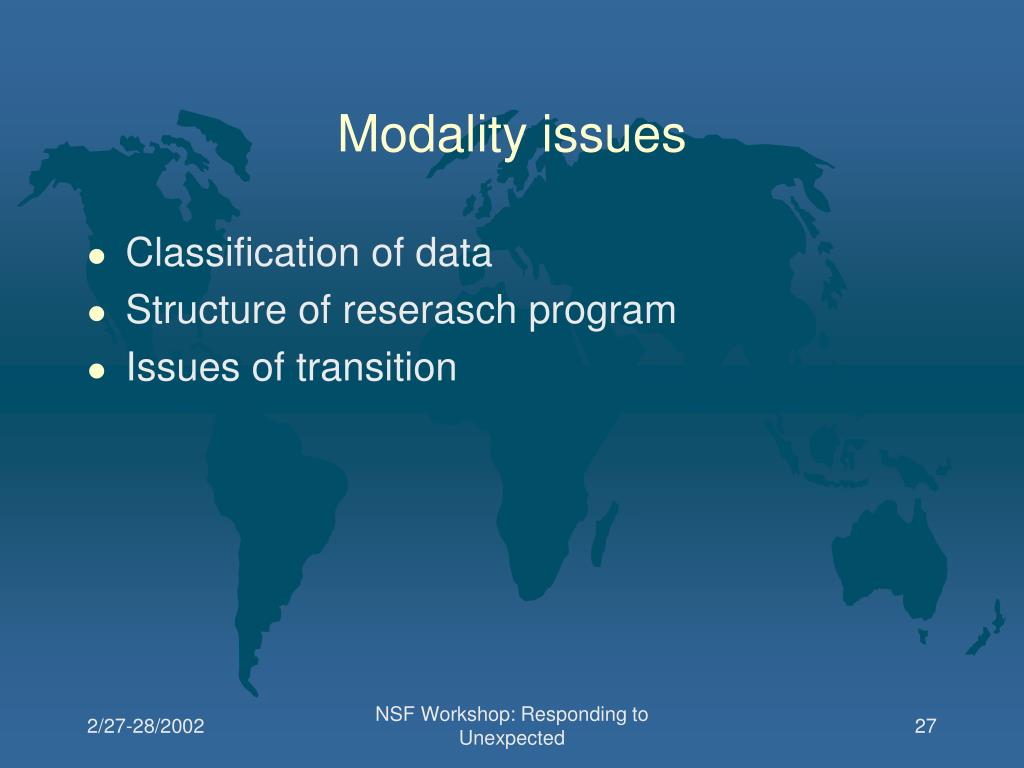 Modality issues

- Classification of data
- Structure of reserasch program
- Issues of transition

2/27-28/2002

NSF Workshop: Responding to Unexpected

27